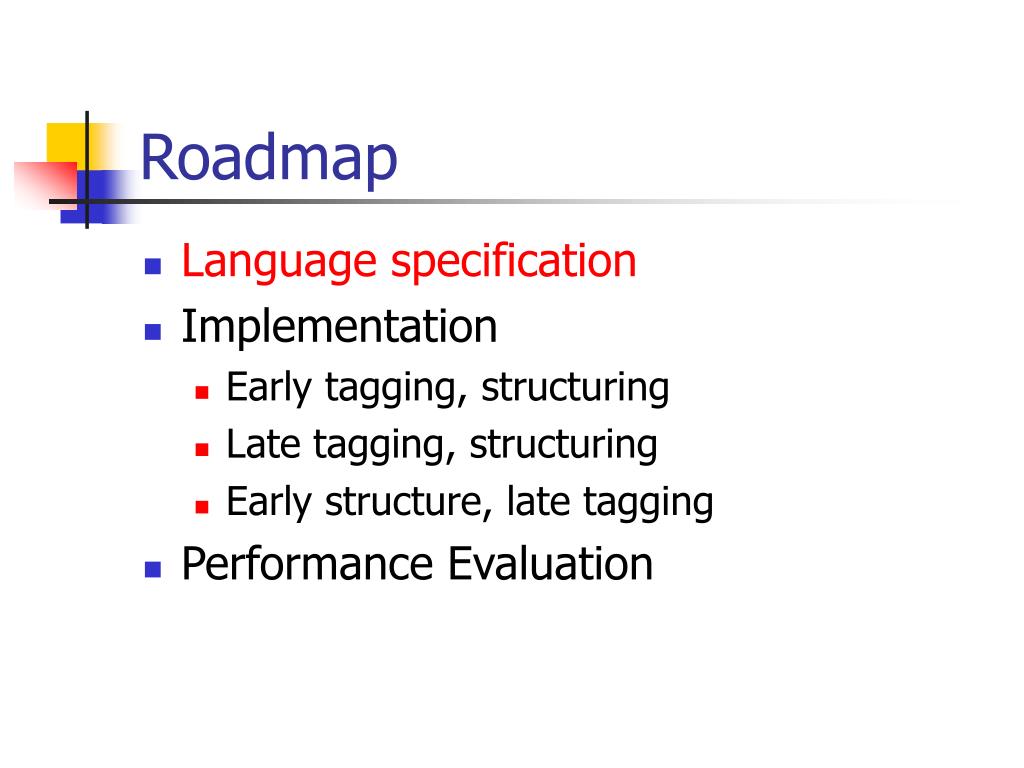 Roadmap

- Language specification
- Implementation
  - Early tagging, structuring
  - Late tagging, structuring
  - Early structure, late tagging
- Performance Evaluation